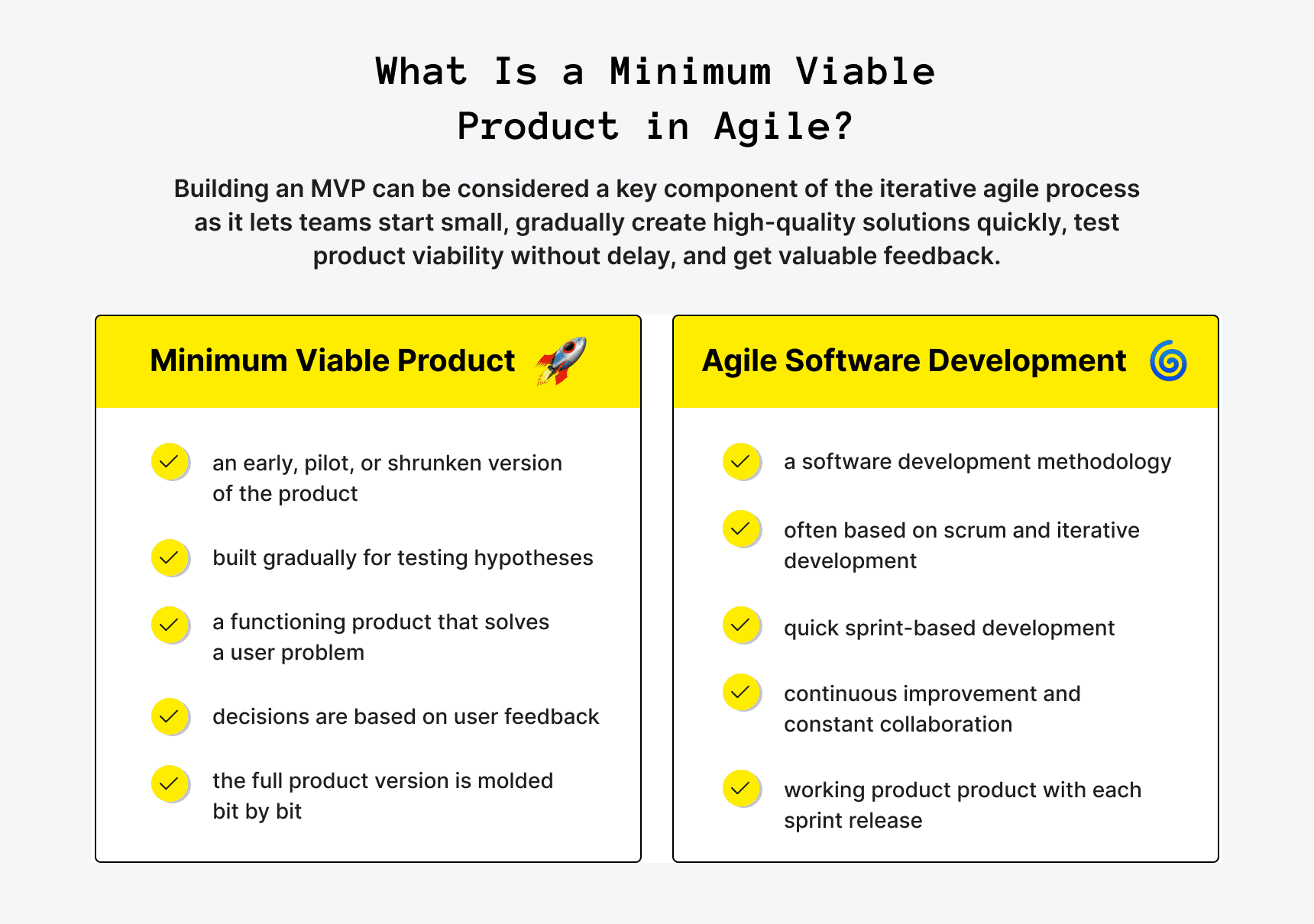 What Is a Minimum Viable Product in Agile?

Building an MVP can be considered a key component of the iterative agile process as it lets teams start small, gradually create high-quality solutions quickly, test product viability without delay, and get valuable feedback.

Minimum Viable Product

an early, pilot, or shrunken version of the product

built gradually for testing hypotheses

a functioning product that solves a user problem

decisions are based on user feedback

the full product version is molded bit by bit

Agile Software Development

a software development methodology

often based on scrum and iterative development

quick sprint-based development

continuous improvement and constant collaboration

working product product with each sprint release